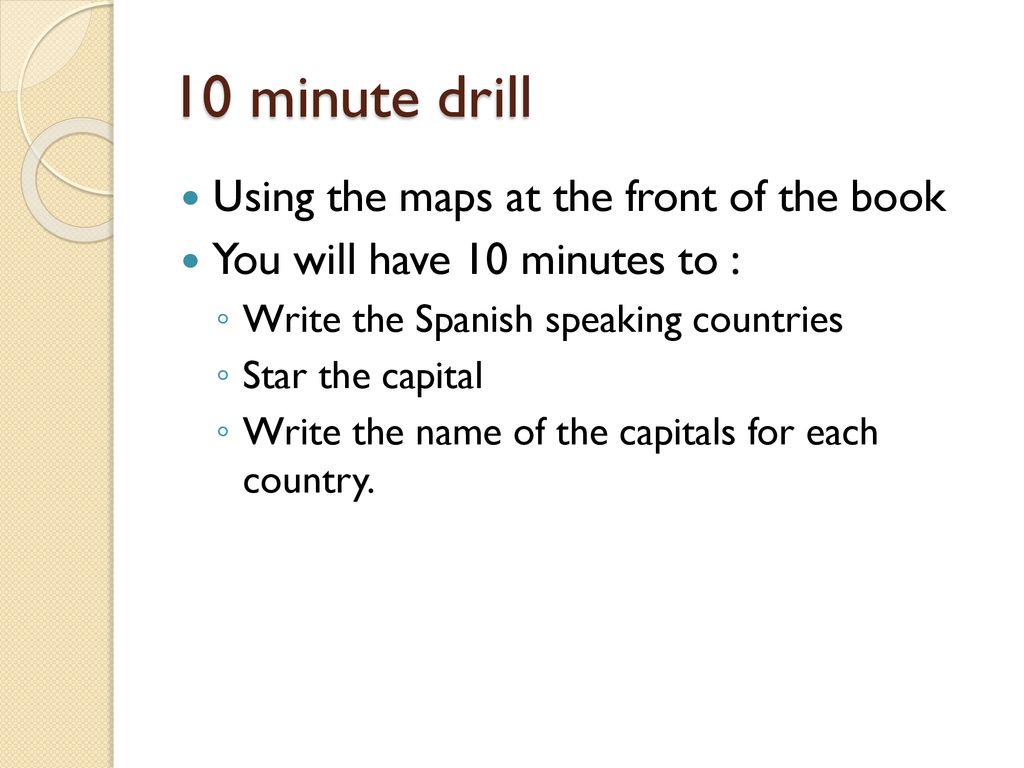 10 minute drill

- Using the maps at the front of the book
- You will have 10 minutes to :
  - Write the Spanish speaking countries
  - Star the capital
  - Write the name of the capitals for each country.